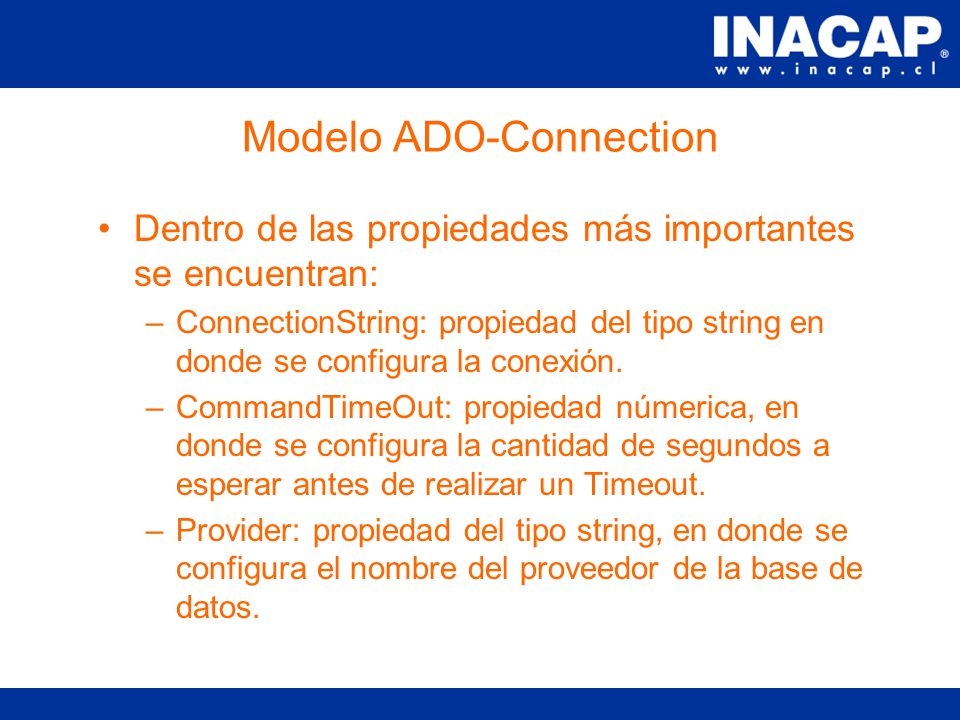 INACAP®
www.inacap.cl

Modelo ADO-Connection

• Dentro de las propiedades más importantes se encuentran:

– ConnectionString: propiedad del tipo string en donde se configura la conexión.

– CommandTimeOut: propiedad númerica, en donde se configura la cantidad de segundos a esperar antes de realizar un Timeout.

– Provider: propiedad del tipo string, en donde se configura el nombre del proveedor de la base de datos.